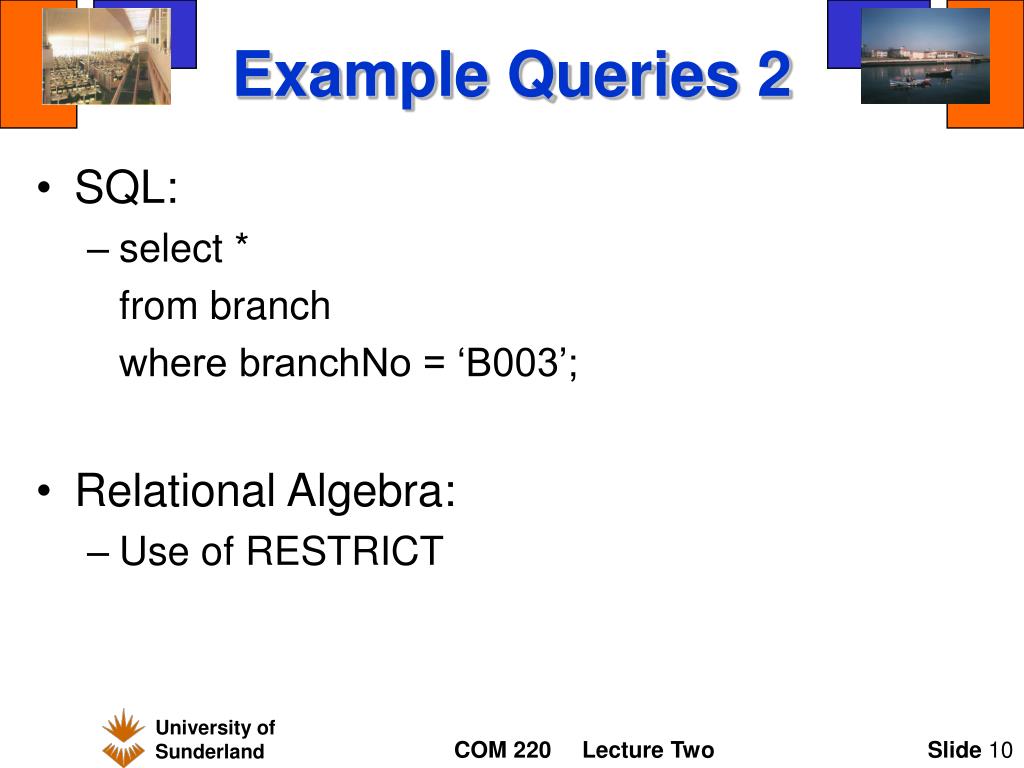 Example Queries 2

• SQL:
– select *
from branch
where branchNo = ‘B003’;

• Relational Algebra:
– Use of RESTRICT

University of Sunderland

COM 220 Lecture Two

Slide 10